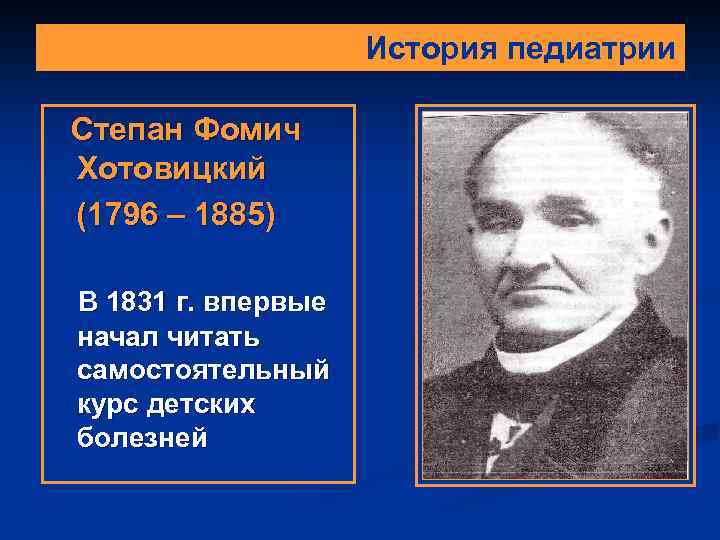 История педиатрии

Степан Фомич Хотовицкий (1796 – 1885)

В 1831 г. впервые начал читать самостоятельный курс детских болезней